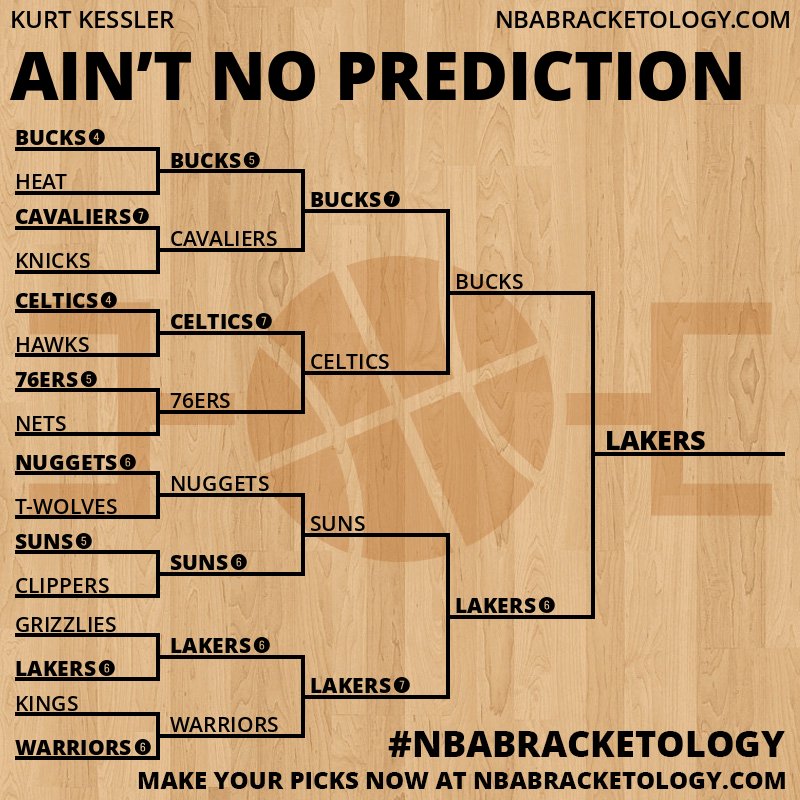 KURT KESSLER
NBABRACKETOLOGY.COM

AIN'T NO PREDICTION

BUCKS 4
HEAT
CAVALIERS 7
KNICKS
CELTICS 4
HAWKS
76ERS 5
NETS
NUGGETS 6
T-WOLVES
SUNS 5
CLIPPERS
GRIZZLIES
LAKERS 6
KINGS
WARRIORS 6

BUCKS 5
CAVALIERS
CELTICS 7
76ERS
NUGGETS
SUNS 6
LAKERS 6
WARRIORS

BUCKS 7
CELTICS
SUNS
LAKERS 7

BUCKS
LAKERS 6

LAKERS

#NBABRACKETOLOGY
MAKE YOUR PICKS NOW AT NBABRACKETOLOGY.COM